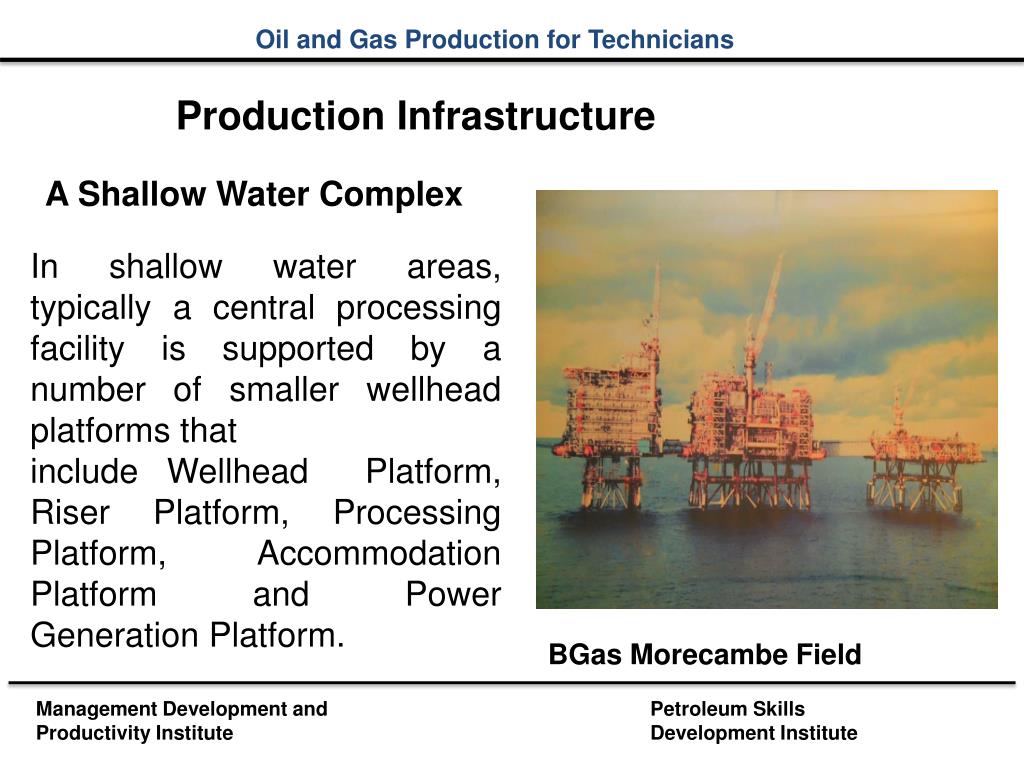 Oil and Gas Production for Technicians

Production Infrastructure

A Shallow Water Complex

In shallow water areas, typically a central processing facility is supported by a number of smaller wellhead platforms that
include Wellhead Platform, Riser Platform, Processing Platform, Accommodation Platform and Power Generation Platform.

BGas Morecambe Field

Management Development and Productivity Institute

Petroleum Skills Development Institute